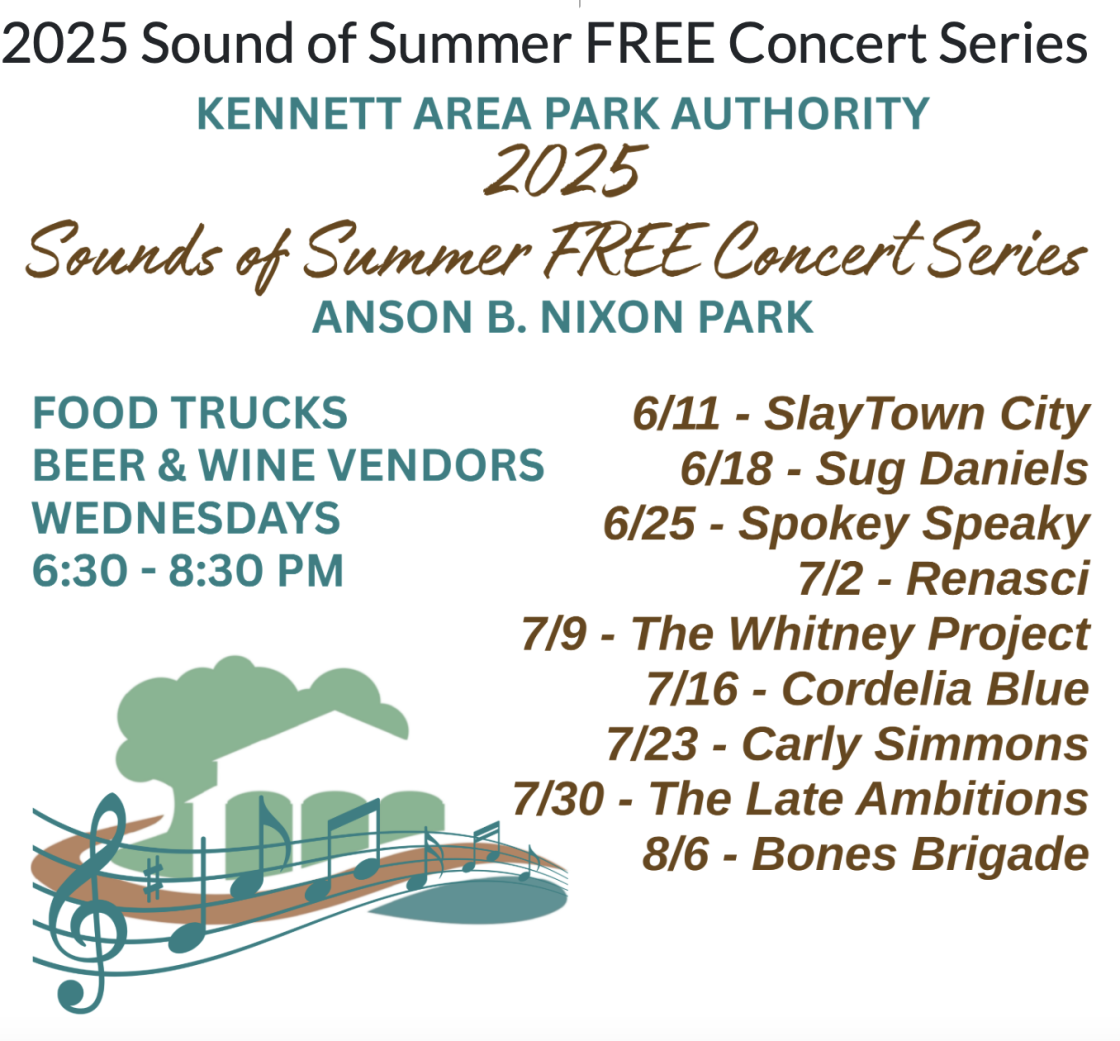 2025 Sound of Summer FREE Concert Series

KENNETT AREA PARK AUTHORITY
2025
Sounds of Summer FREE Concert Series
ANSON B. NIXON PARK

FOOD TRUCKS
BEER & WINE VENDORS
WEDNESDAYS
6:30 - 8:30 PM

6/11 - SlayTown City
6/18 - Sug Daniels
6/25 - Spokey Speaky
7/2 - Renasci
7/9 - The Whitney Project
7/16 - Cordelia Blue
7/23 - Carly Simmons
7/30 - The Late Ambitions
8/6 - Bones Brigade